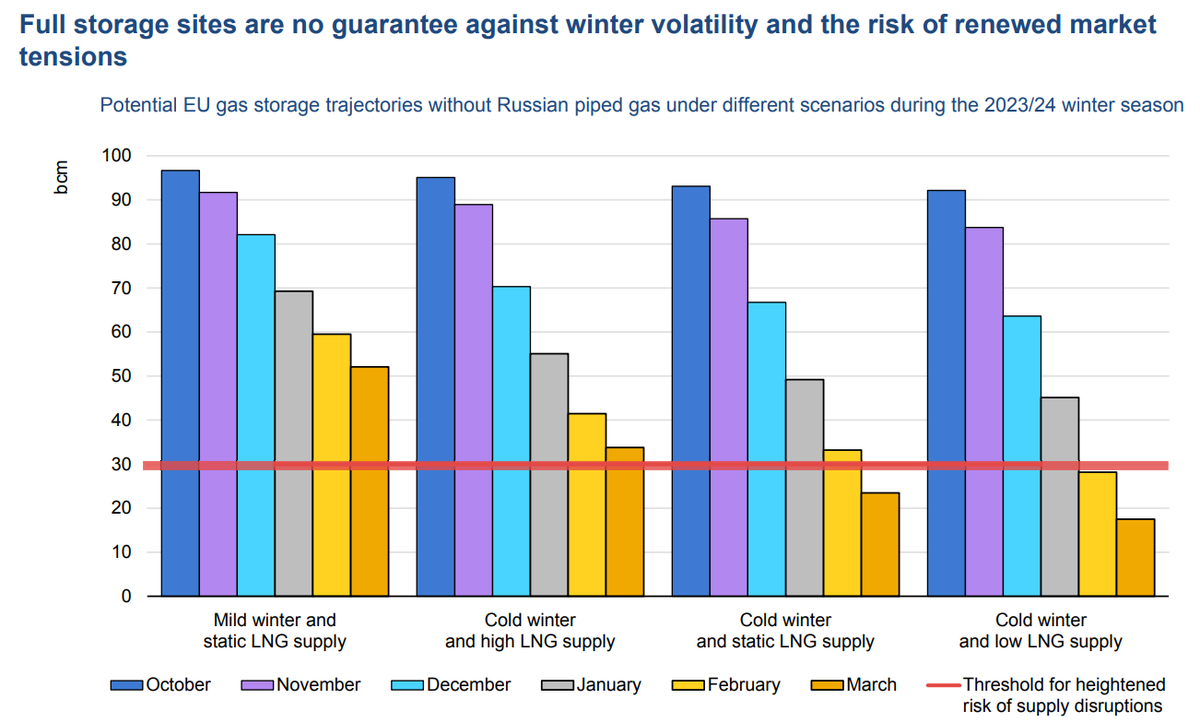 Full storage sites are no guarantee against winter volatility and the risk of renewed market tensions

Potential EU gas storage trajectories without Russian piped gas under different scenarios during the 2023/24 winter season

bcm

100
90
80
70
60
50
40
30
20
10
0

Mild winter and static LNG supply

Cold winter and high LNG supply

Cold winter and static LNG supply

Cold winter and low LNG supply

October
November
December
January
February
March
Threshold for heightened risk of supply disruptions